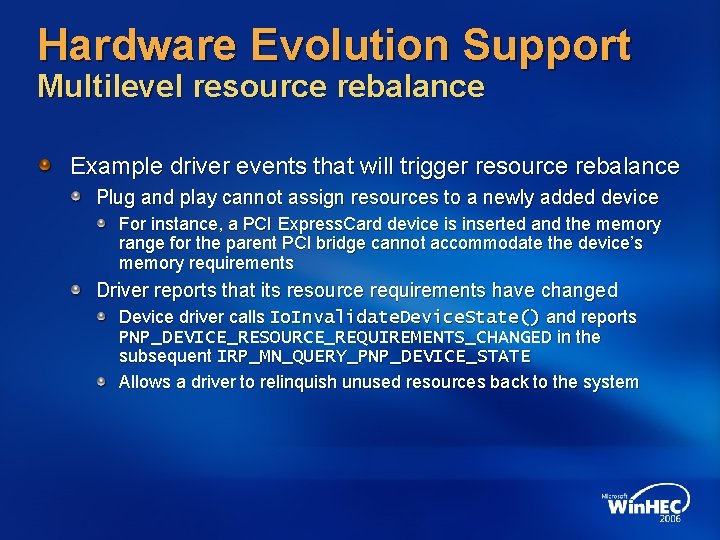 Hardware Evolution Support
Multilevel resource rebalance

Example driver events that will trigger resource rebalance

Plug and play cannot assign resources to a newly added device

For instance, a PCI ExpressCard device is inserted and the memory range for the parent PCI bridge cannot accommodate the device's memory requirements

Driver reports that its resource requirements have changed

Device driver calls IoInvalidateDeviceState() and reports PNP_DEVICE_RESOURCE_REQUIREMENTS_CHANGED in the subsequent IRP_MN_QUERY_PNP_DEVICE_STATE

Allows a driver to relinquish unused resources back to the system

Microsoft WinHEC 2006